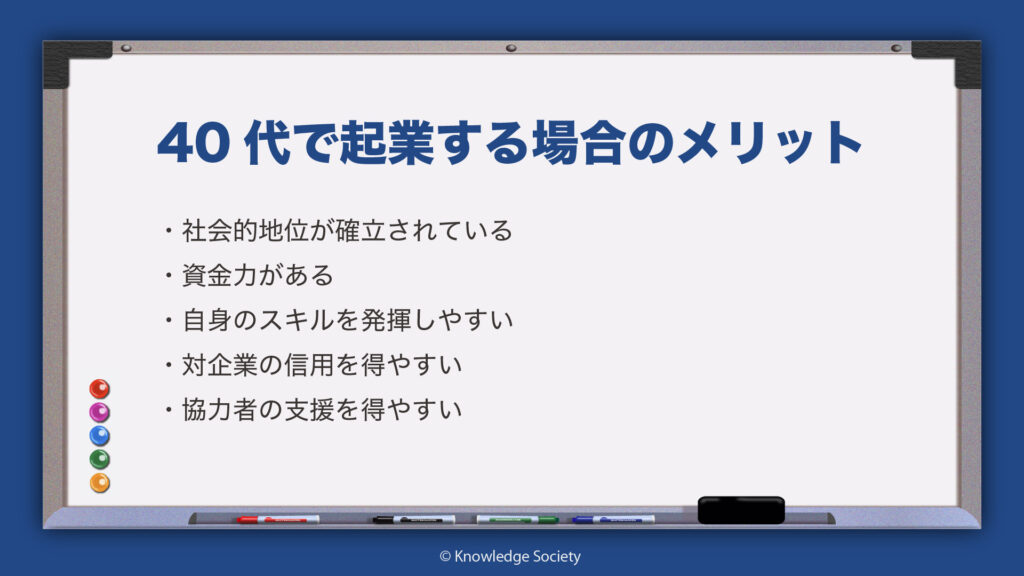 40 代で起業する場合のメリット

・社会的地位が確立されている
・資金力がある
・自身のスキルを発揮しやすい
・対企業の信用を得やすい
・協力者の支援を得やすい

© Knowledge Society